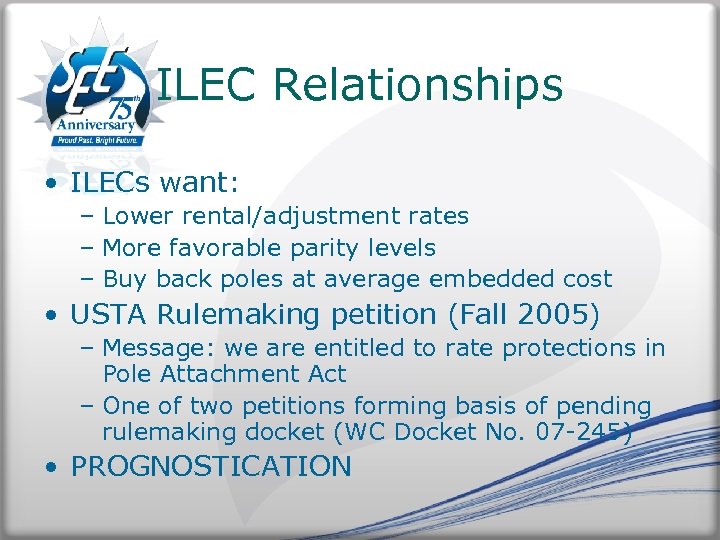 SEE 75th Anniversary
Proud Past. Bright Future.

ILEC Relationships

• ILECs want:
– Lower rental/adjustment rates
– More favorable parity levels
– Buy back poles at average embedded cost
• USTA Rulemaking petition (Fall 2005)
– Message: we are entitled to rate protections in Pole Attachment Act
– One of two petitions forming basis of pending rulemaking docket (WC Docket No. 07-245)
• PROGNOSTICATION